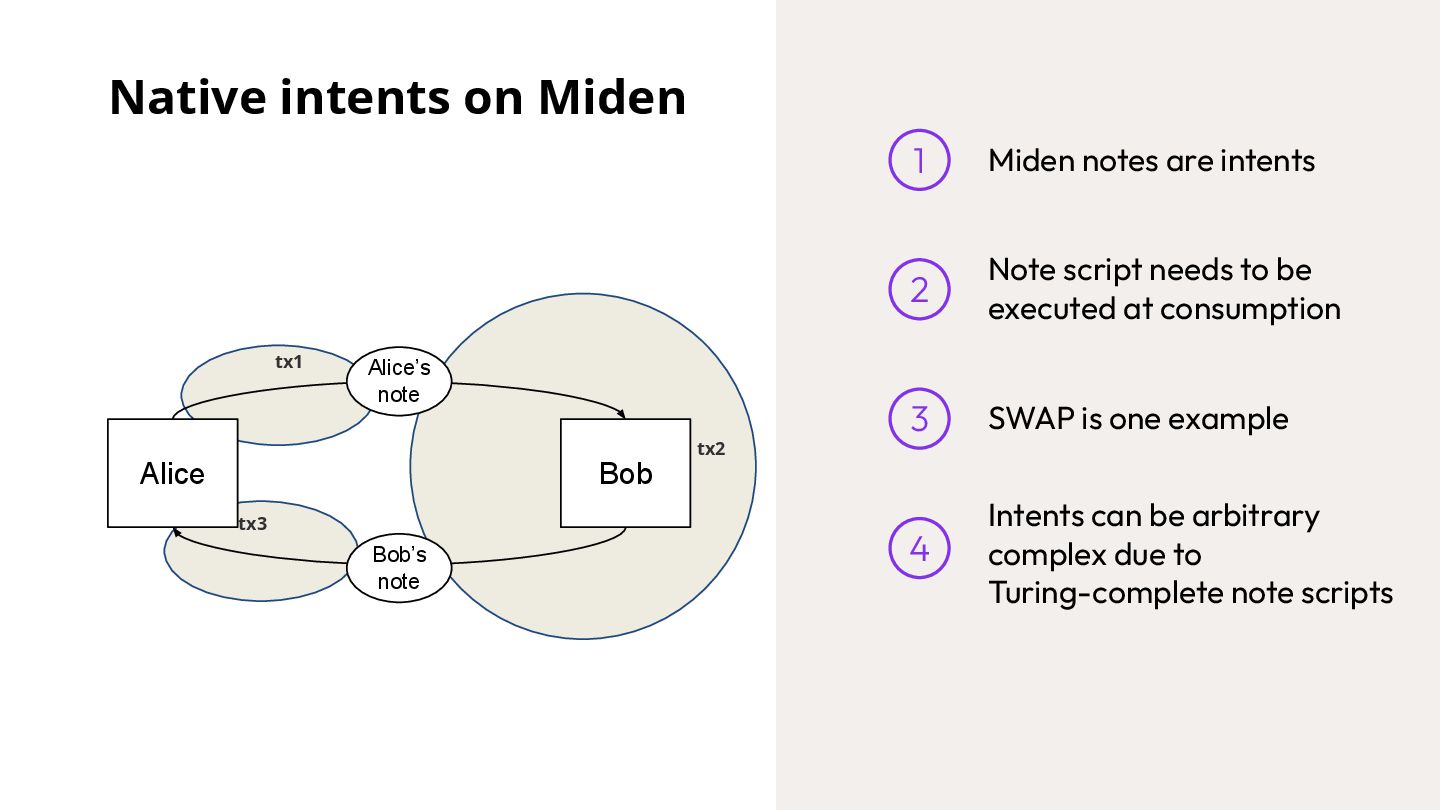 Native intents on Miden

tx1

Alice's note

Alice

Bob

tx2

tx3

Bob's note

1 Miden notes are intents

2 Note script needs to be executed at consumption

3 SWAP is one example

4 Intents can be arbitrary complex due to Turing-complete note scripts